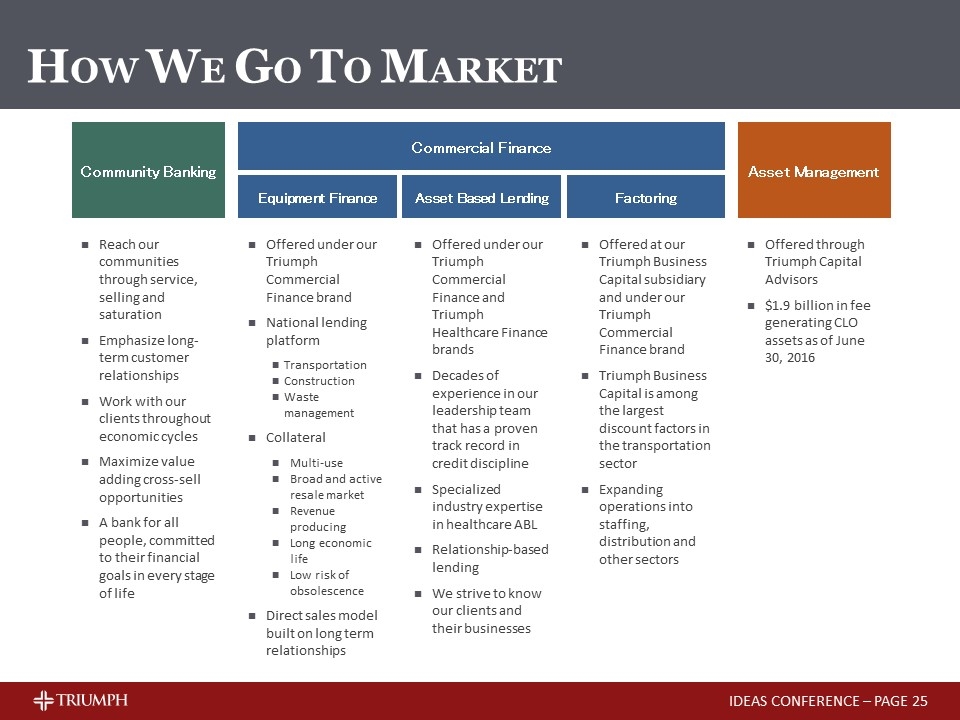 HOW WE GO TO MARKET

Community Banking

- Reach our communities through service, selling and saturation
- Emphasize long-term customer relationships
- Work with our clients throughout economic cycles
- Maximize value adding cross-sell opportunities
- A bank for all people, committed to their financial goals in every stage of life

Commercial Finance

Equipment Finance

- Offered under our Triumph Commercial Finance brand
- National lending platform
  - Transportation
  - Construction
  - Waste management
- Collateral
  - Multi-use
  - Broad and active resale market
  - Revenue producing
  - Long economic life
  - Low risk of obsolescence
- Direct sales model built on long term relationships

Asset Based Lending

- Offered under our Triumph Commercial Finance and Triumph Healthcare Finance brands
- Decades of experience in our leadership team that has a proven track record in credit discipline
- Specialized industry expertise in healthcare ABL
- Relationship-based lending
- We strive to know our clients and their businesses

Factoring

- Offered at our Triumph Business Capital subsidiary and under our Triumph Commercial Finance brand
- Triumph Business Capital is among the largest discount factors in the transportation sector
- Expanding operations into staffing, distribution and other sectors

Asset Management

- Offered through Triumph Capital Advisors
- $1.9 billion in fee generating CLO assets as of June 30, 2016

TRIUMPH

IDEAS CONFERENCE – PAGE 25